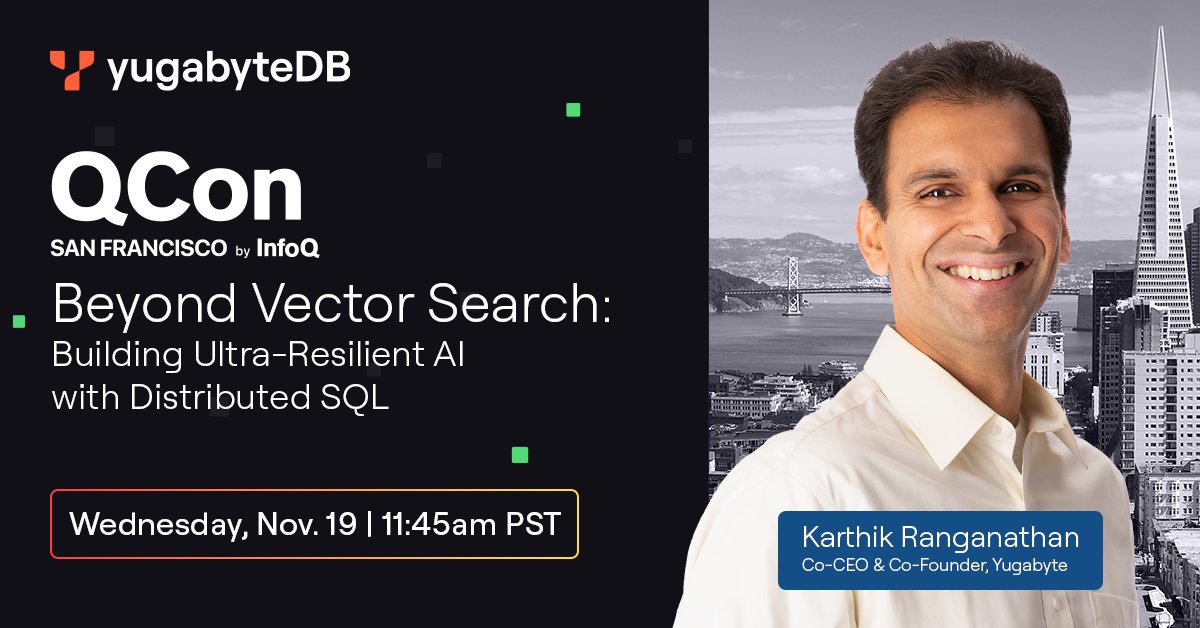 yugabyteDB

QCon
SAN FRANCISCO by InfoQ

Beyond Vector Search:
Building Ultra-Resilient AI with Distributed SQL

Wednesday, Nov. 19 | 11:45am PST

Karthik Ranganathan
Co-CEO & Co-Founder, Yugabyte